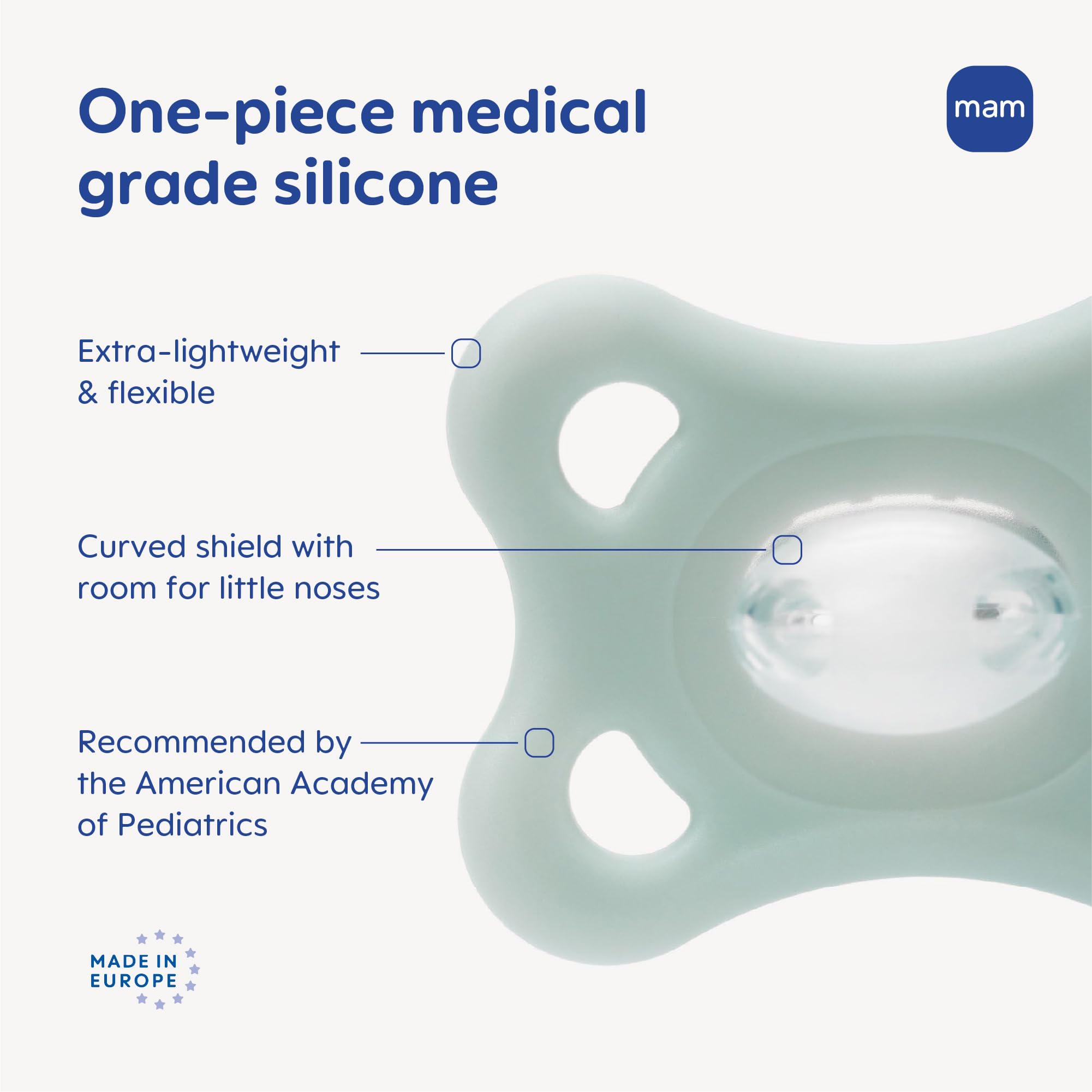 One-piece medical grade silicone

mam

Extra-lightweight & flexible

Curved shield with room for little noses

Recommended by the American Academy of Pediatrics

MADE IN EUROPE